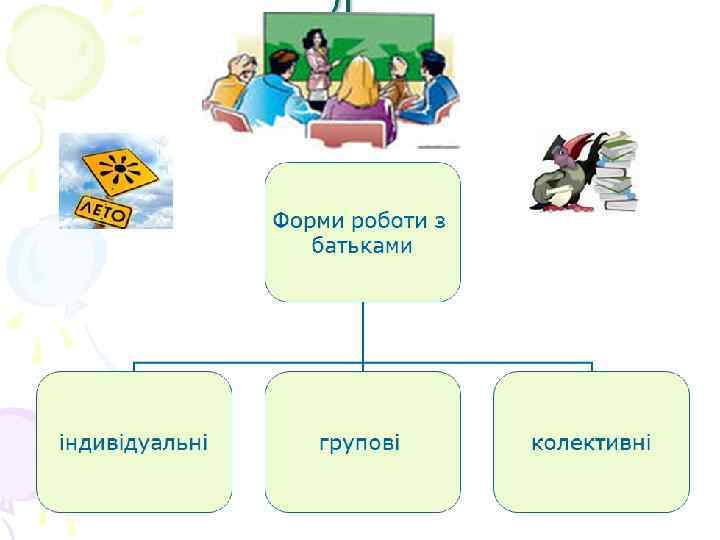 ЛЕТО

Форми роботи з батьками

індивідуальні

групові

колективні